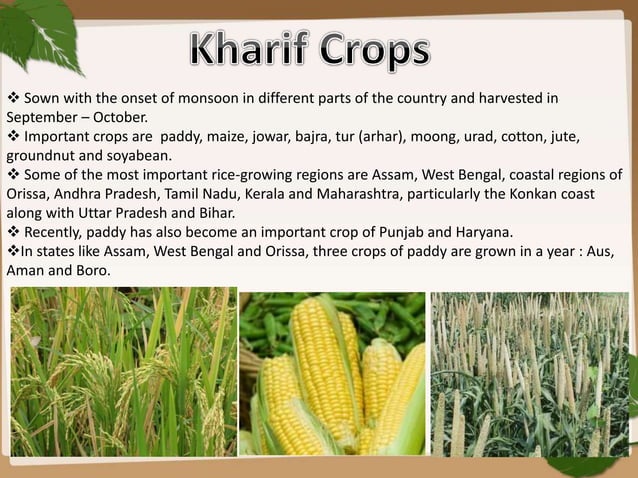 Kharif Crops

❖ Sown with the onset of monsoon in different parts of the country and harvested in September – October.

❖ Important crops are paddy, maize, jowar, bajra, tur (arhar), moong, urad, cotton, jute, groundnut and soyabean.

❖ Some of the most important rice-growing regions are Assam, West Bengal, coastal regions of Orissa, Andhra Pradesh, Tamil Nadu, Kerala and Maharashtra, particularly the Konkan coast along with Uttar Pradesh and Bihar.

❖ Recently, paddy has also become an important crop of Punjab and Haryana.

❖In states like Assam, West Bengal and Orissa, three crops of paddy are grown in a year : Aus, Aman and Boro.